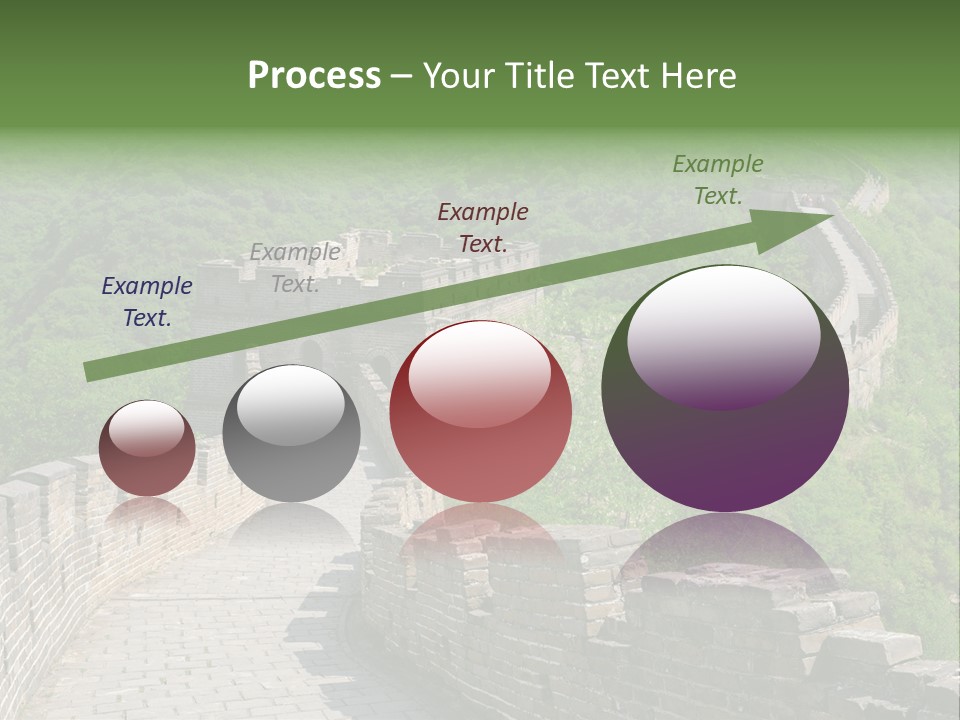 Process – Your Title Text Here

Example Text.

Example Text.

Example Text.

Example Text.